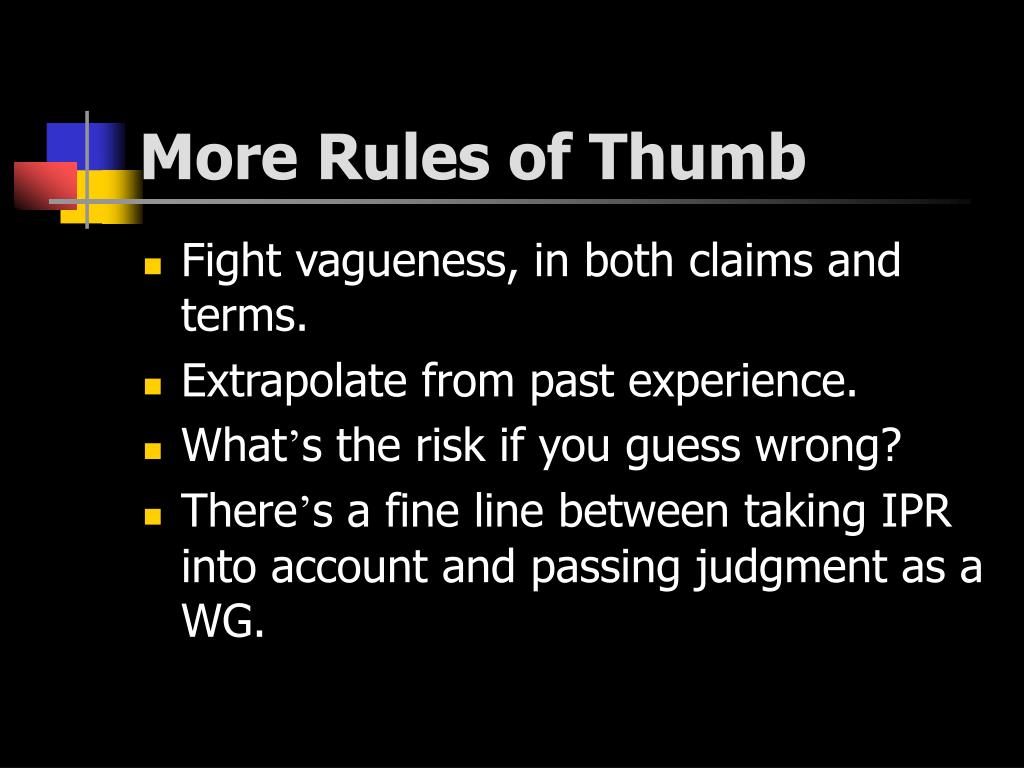 More Rules of Thumb

- Fight vagueness, in both claims and terms.
- Extrapolate from past experience.
- What’s the risk if you guess wrong?
- There’s a fine line between taking IPR into account and passing judgment as a WG.